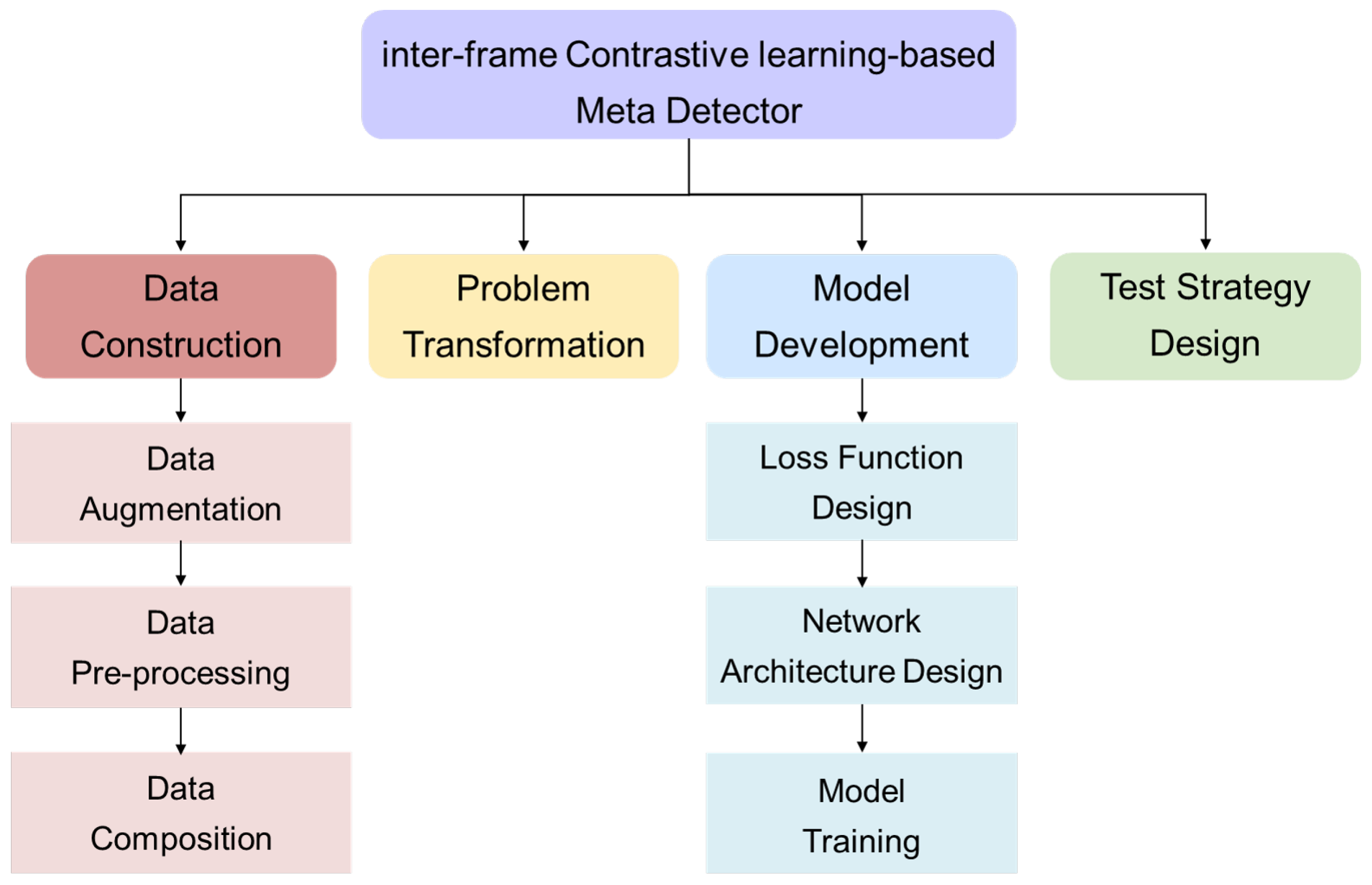 inter-frame Contrastive learning-based Meta Detector

Data Construction

Problem Transformation

Model Development

Test Strategy Design

Data Augmentation

Data Pre-processing

Data Composition

Loss Function Design

Network Architecture Design

Model Training